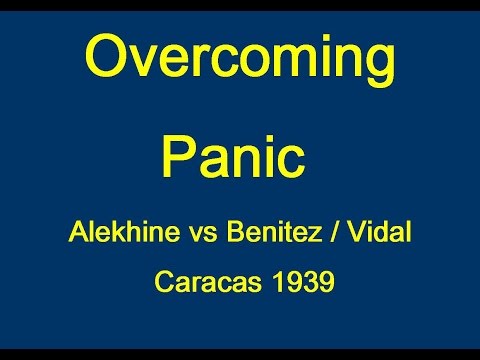 Overcoming

Panic

Alekhine vs Benitez / Vidal

Caracas 1939